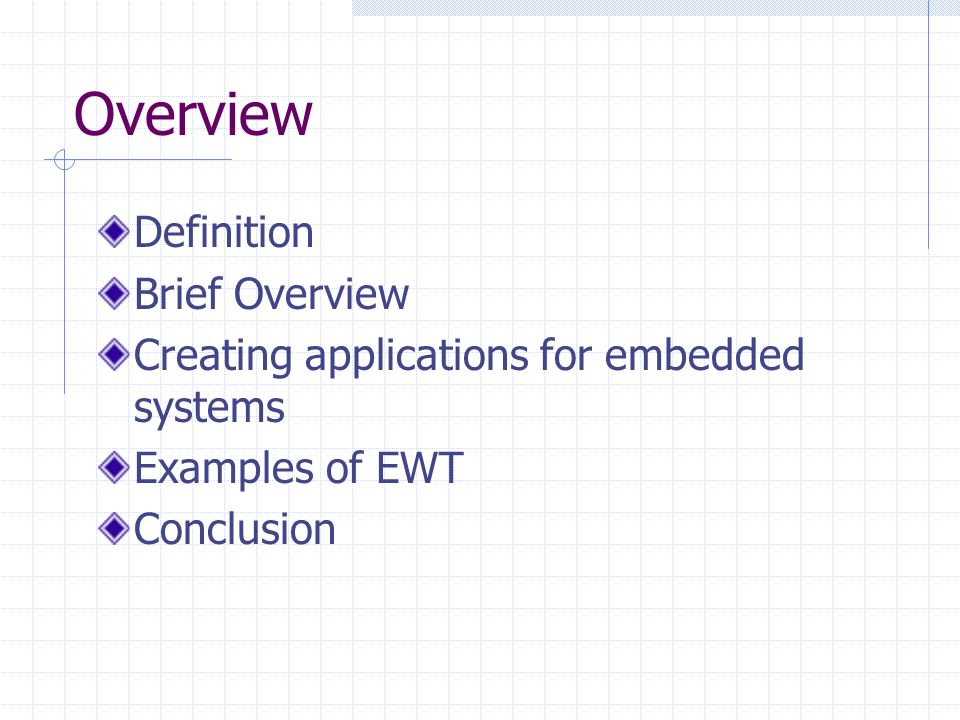 Overview

Definition
Brief Overview
Creating applications for embedded systems
Examples of EWT
Conclusion